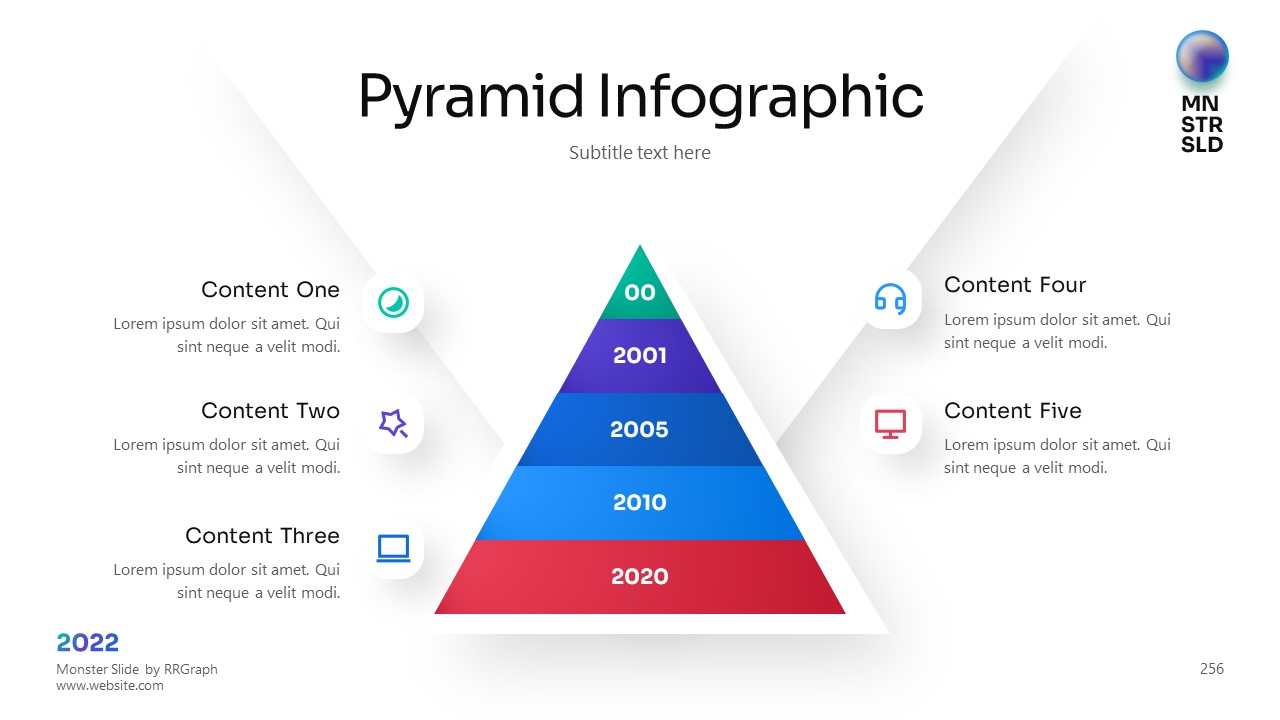 Pyramid Infographic

Subtitle text here

MN
STR
SLD

Content One

Lorem ipsum dolor sit amet. Qui sint neque a velit modi.

Content Two

Lorem ipsum dolor sit amet. Qui sint neque a velit modi.

Content Three

Lorem ipsum dolor sit amet. Qui sint neque a velit modi.

00

2001

2005

2010

2020

Content Four

Lorem ipsum dolor sit amet. Qui sint neque a velit modi.

Content Five

Lorem ipsum dolor sit amet. Qui sint neque a velit modi.

2022

Monster Slide by RRGraph
www.website.com

256